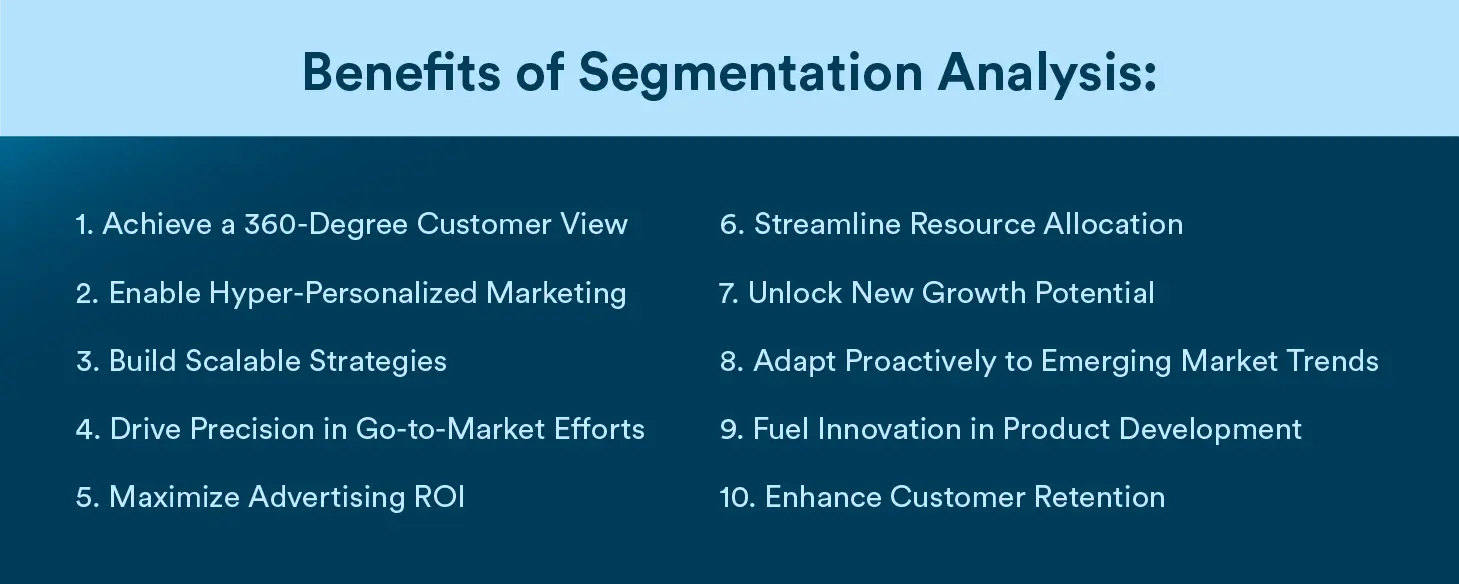 Benefits of Segmentation Analysis:

1. Achieve a 360-Degree Customer View
2. Enable Hyper-Personalized Marketing
3. Build Scalable Strategies
4. Drive Precision in Go-to-Market Efforts
5. Maximize Advertising ROI

6. Streamline Resource Allocation
7. Unlock New Growth Potential
8. Adapt Proactively to Emerging Market Trends
9. Fuel Innovation in Product Development
10. Enhance Customer Retention